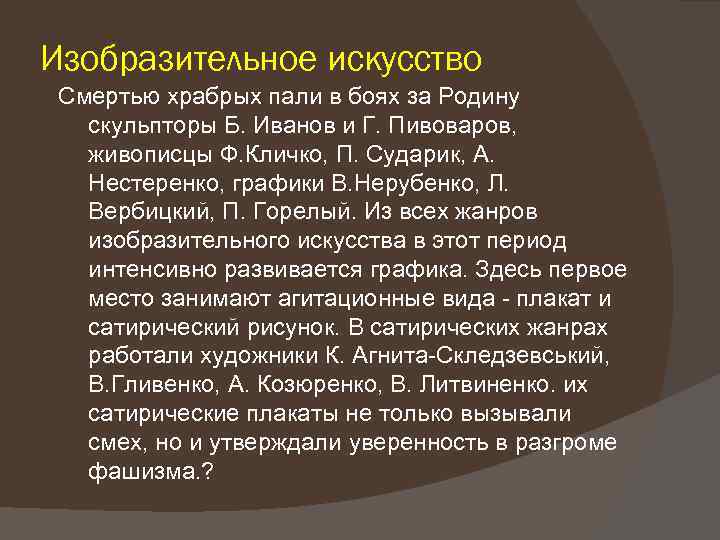 Изобразительное искусство

Смертью храбрых пали в боях за Родину скульпторы Б. Иванов и Г. Пивоваров, живописцы Ф.Кличко, П. Сударик, А. Нестеренко, графики В.Нерубенко, Л. Вербицкий, П. Горелый. Из всех жанров изобразительного искусства в этот период интенсивно развивается графика. Здесь первое место занимают агитационные вида - плакат и сатирический рисунок. В сатирических жанрах работали художники К. Агнита-Скледзевський, В.Гливенко, А. Козюренко, В. Литвиненко. их сатирические плакаты не только вызывали смех, но и утверждали уверенность в разгроме фашизма.?